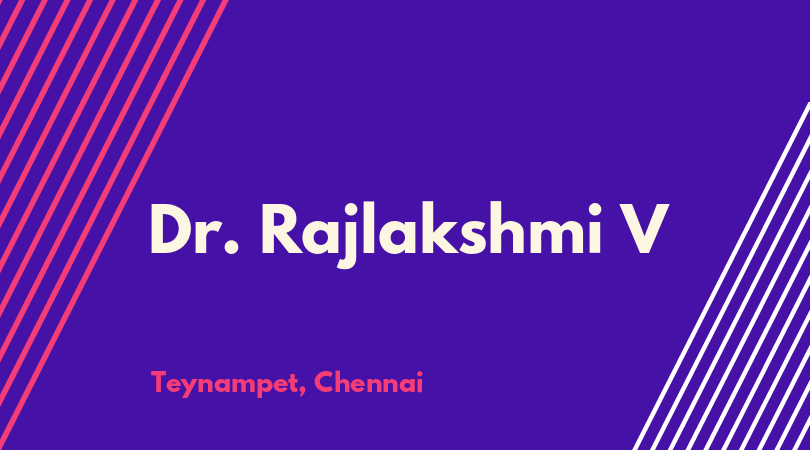 Dr. Rajlakshmi V

Teynampet, Chennai